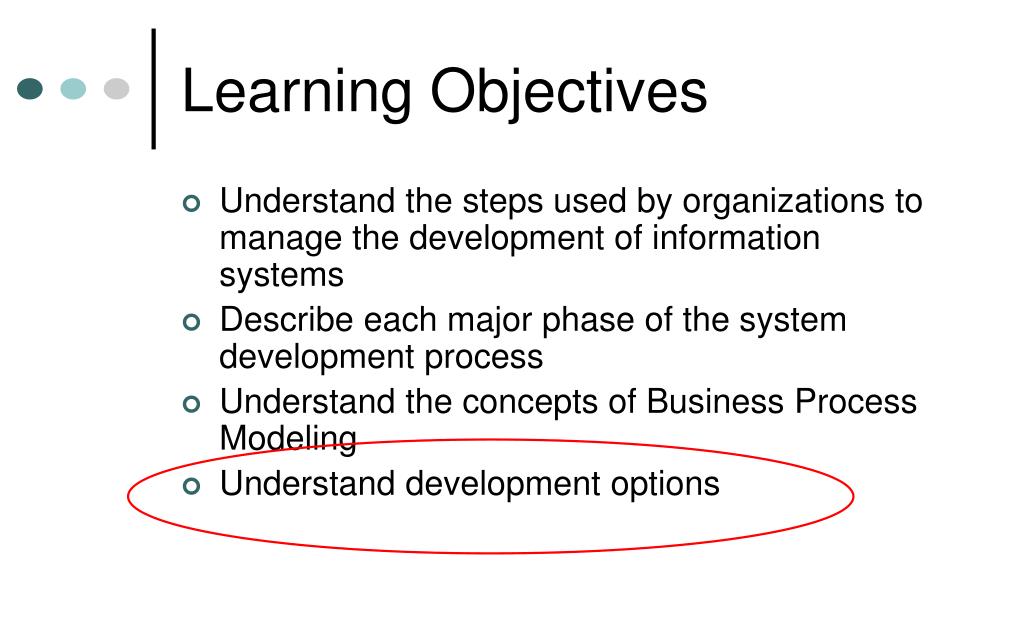 Learning Objectives

- Understand the steps used by organizations to manage the development of information systems
- Describe each major phase of the system development process
- Understand the concepts of Business Process Modeling
- Understand development options